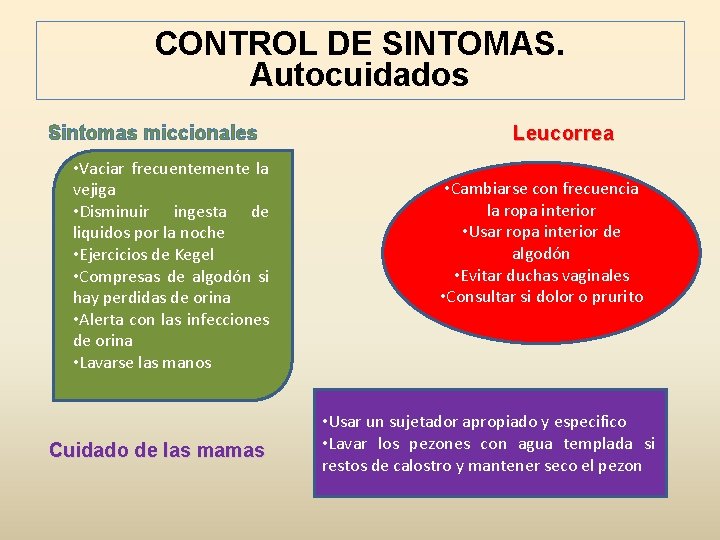 CONTROL DE SINTOMAS.
Autocuidados

Sintomas miccionales

•Vaciar frecuentemente la vejiga
•Disminuir ingesta de liquidos por la noche
•Ejercicios de Kegel
•Compresas de algodón si hay perdidas de orina
•Alerta con las infecciones de orina
•Lavarse las manos

Leucorrea

•Cambiarse con frecuencia la ropa interior
•Usar ropa interior de algodón
•Evitar duchas vaginales
•Consultar si dolor o prurito

Cuidado de las mamas

•Usar un sujetador apropiado y especifico
•Lavar los pezones con agua templada si restos de calostro y mantener seco el pezon